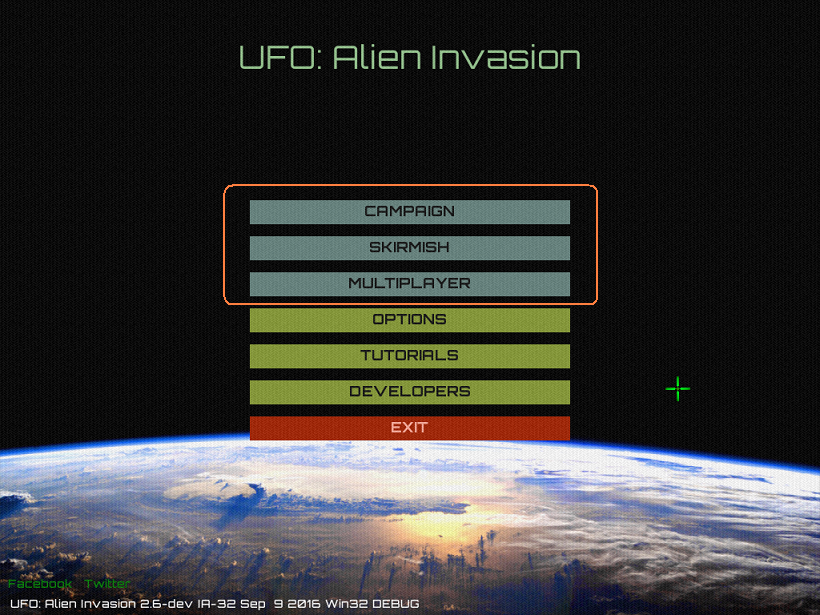 UFO: Alien Invasion

CAMPAIGN

SKIRMISH

MULTIPLAYER

OPTIONS

TUTORIALS

DEVELOPERS

EXIT

Facebook Twitter

UFO: Alien Invasion 2.6-dev IA-32 Sep 9 2016 Win32 DEBUG